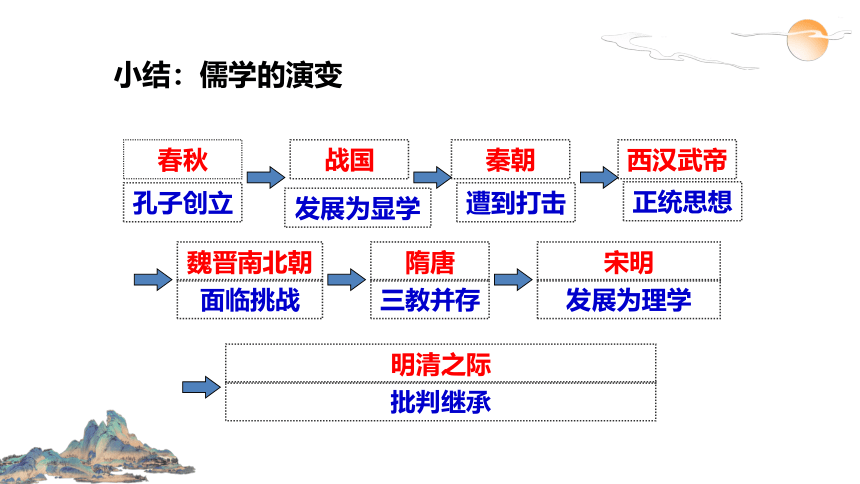 小结：儒学的演变

春秋
孔子创立

战国
发展为显学

秦朝
遭到打击

西汉武帝
正统思想

魏晋南北朝
面临挑战

隋唐
三教并存

宋明
发展为理学

明清之际
批判继承